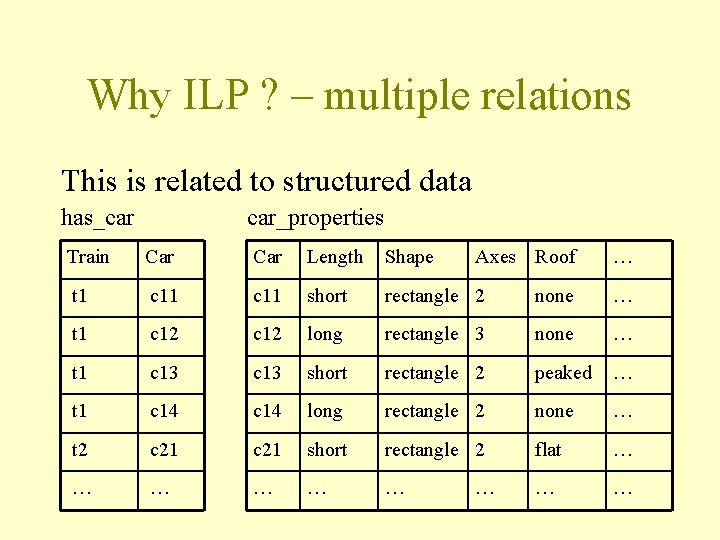 Why ILP ? – multiple relations

This is related to structured data

has_car

| Train | Car |
|---|---|
| t1 | c11 |
| t1 | c12 |
| t1 | c13 |
| t1 | c14 |
| t2 | c21 |
| … | … |

car_properties

| Car | Length | Shape | Axes | Roof | … |
|---|---|---|---|---|---|
| c11 | short | rectangle | 2 | none | … |
| c12 | long | rectangle | 3 | none | … |
| c13 | short | rectangle | 2 | peaked | … |
| c14 | long | rectangle | 2 | none | … |
| c21 | short | rectangle | 2 | flat | … |
| … | … | … | … | … | … |